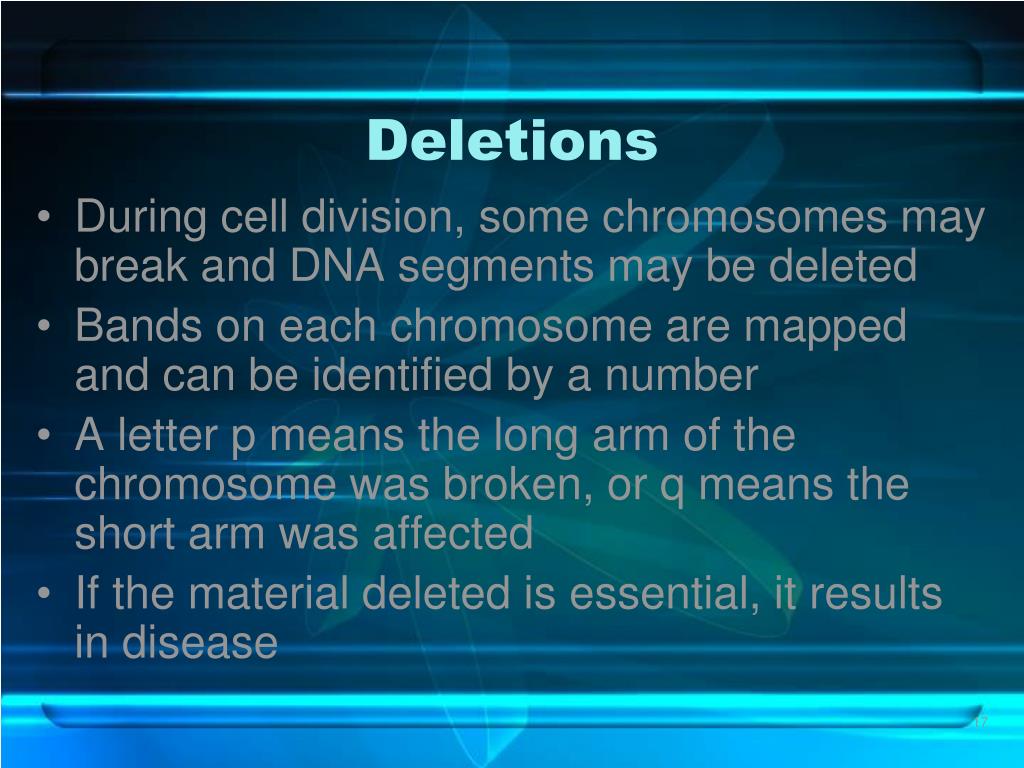 Deletions

• During cell division, some chromosomes may break and DNA segments may be deleted
• Bands on each chromosome are mapped and can be identified by a number
• A letter p means the long arm of the chromosome was broken, or q means the short arm was affected
• If the material deleted is essential, it results in disease

17